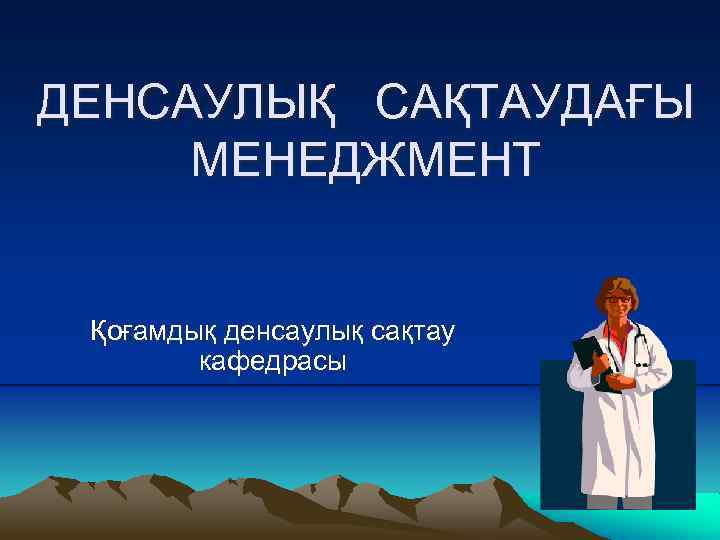 ДЕНСАУЛЫҚ САҚТАУДАҒЫ МЕНЕДЖМЕНТ

Қоғамдық денсаулық сақтау кафедрасы